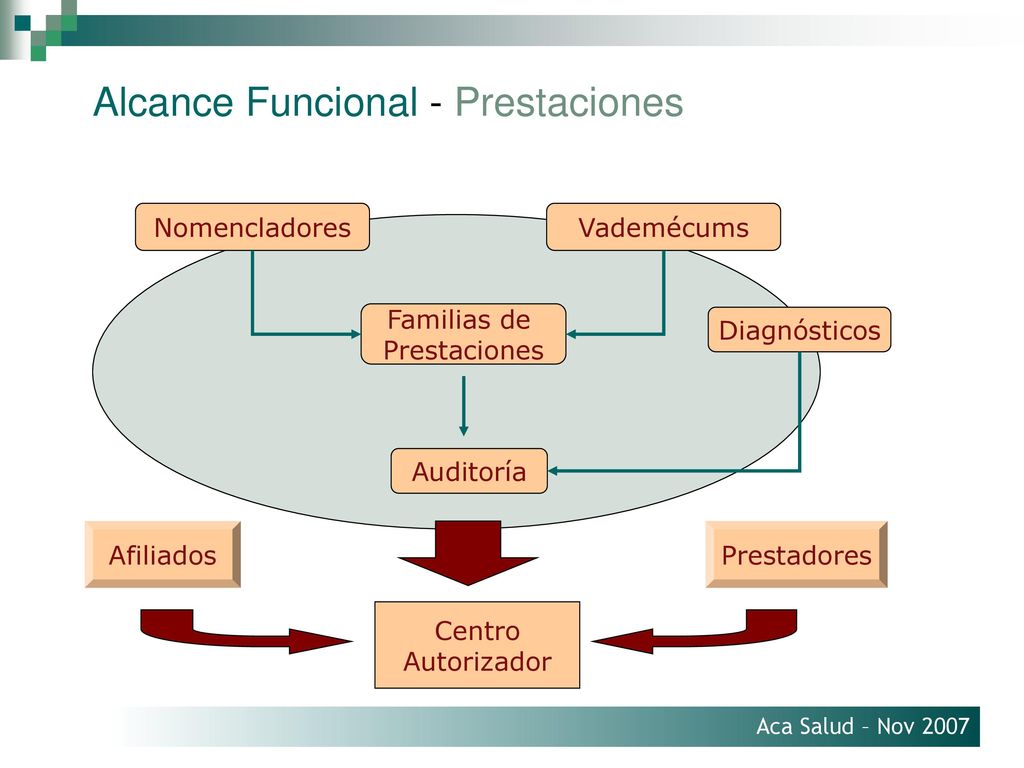 Alcance Funcional - Prestaciones

Nomencladores

Vademécums

Familias de Prestaciones

Diagnósticos

Auditoría

Afiliados

Prestadores

Centro Autorizador

Aca Salud – Nov 2007